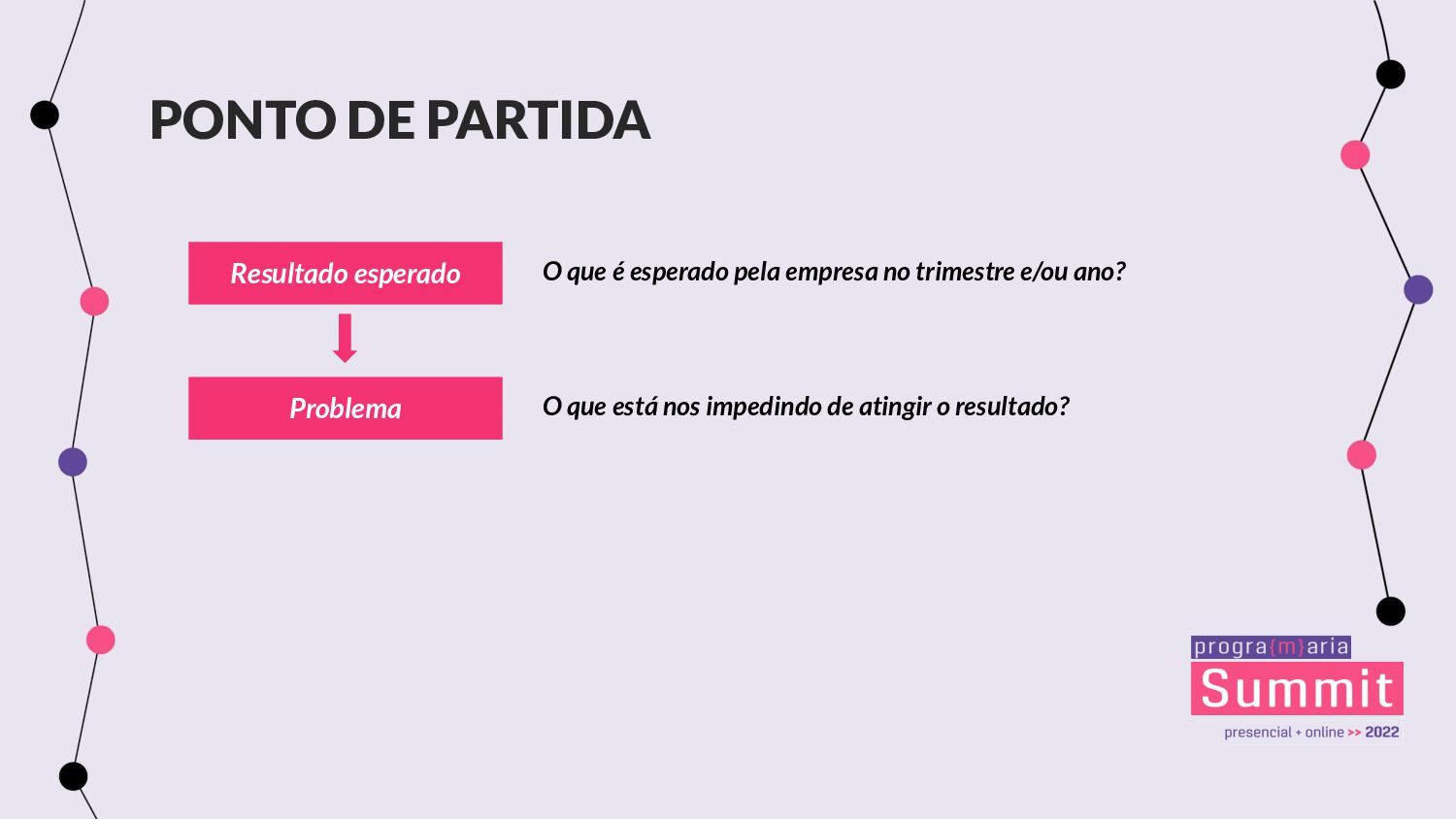 PONTO DE PARTIDA

Resultado esperado

O que é esperado pela empresa no trimestre e/ou ano?

Problema

O que está nos impedindo de atingir o resultado?

progra{m}aria
Summit
presencial + online >> 2022